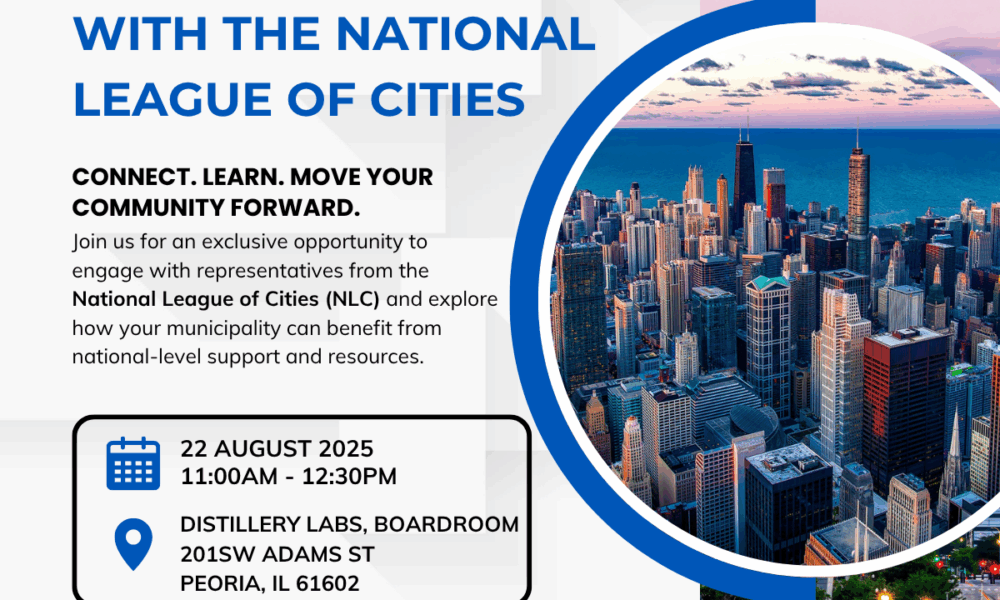 WITH THE NATIONAL LEAGUE OF CITIES

CONNECT. LEARN. MOVE YOUR COMMUNITY FORWARD.

Join us for an exclusive opportunity to engage with representatives from the National League of Cities (NLC) and explore how your municipality can benefit from national-level support and resources.

22 AUGUST 2025
11:00AM - 12:30PM

DISTILLERY LABS, BOARDROOM
201SW ADAMS ST
PEORIA, IL 61602